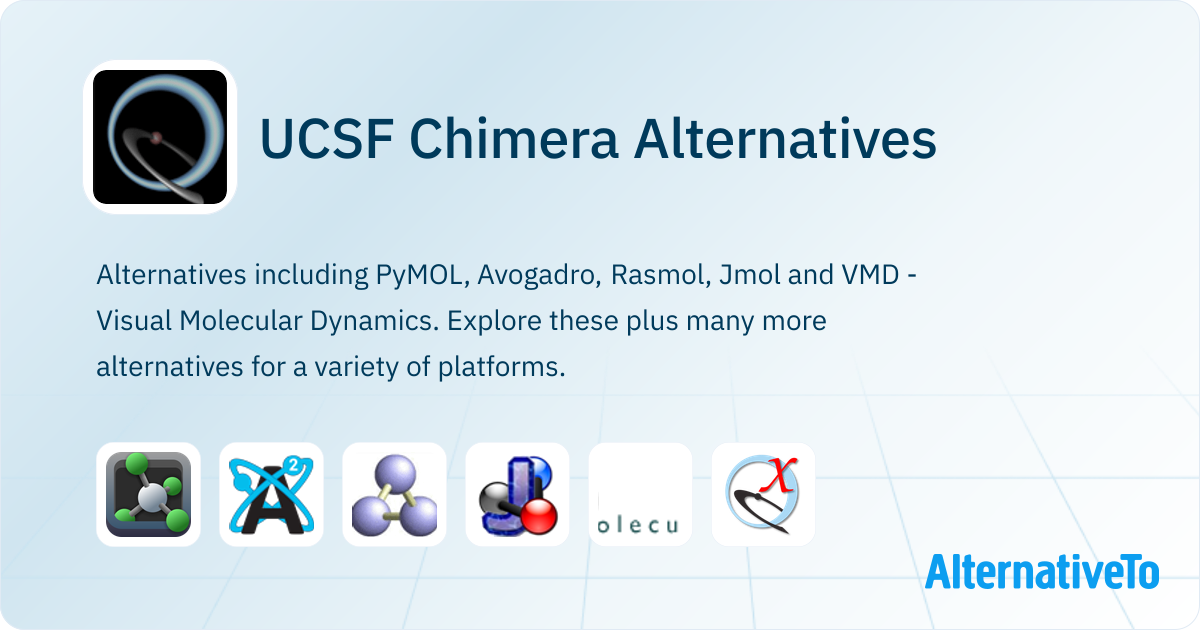 UCSF Chimera Alternatives

Alternatives including PyMOL, Avogadro, Rasmol, Jmol and VMD - Visual Molecular Dynamics. Explore these plus many more alternatives for a variety of platforms.

olecu

AlternativeTo